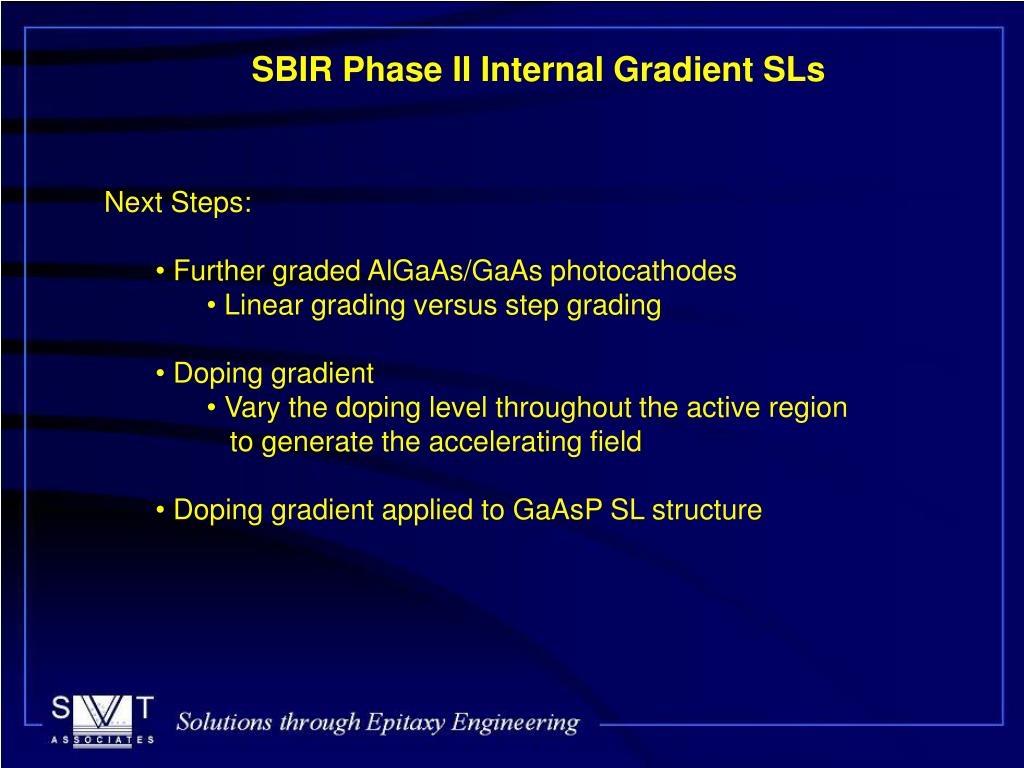 SBIR Phase II Internal Gradient SLs

Next Steps:

• Further graded AlGaAs/GaAs photocathodes
• Linear grading versus step grading

• Doping gradient
• Vary the doping level throughout the active region to generate the accelerating field

• Doping gradient applied to GaAsP SL structure

SVT
ASSOCIATES

Solutions through Epitaxy Engineering